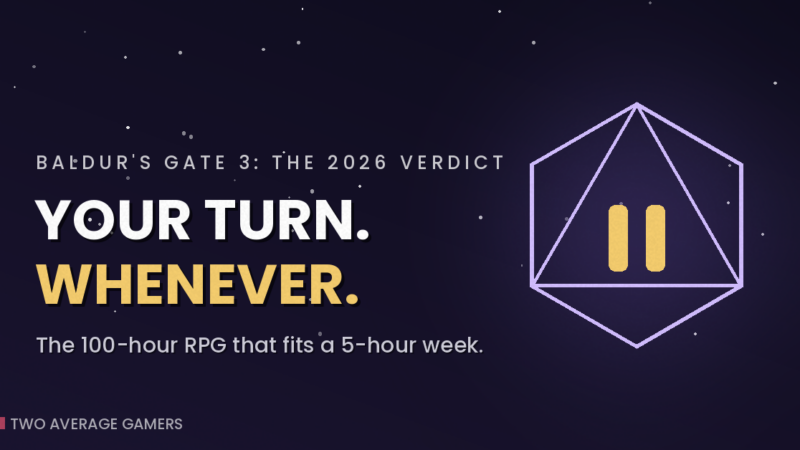 BALDUR'S GATE 3: THE 2026 VERDICT

YOUR TURN.
WHENEVER.

The 100-hour RPG that fits a 5-hour week.

TWO AVERAGE GAMERS